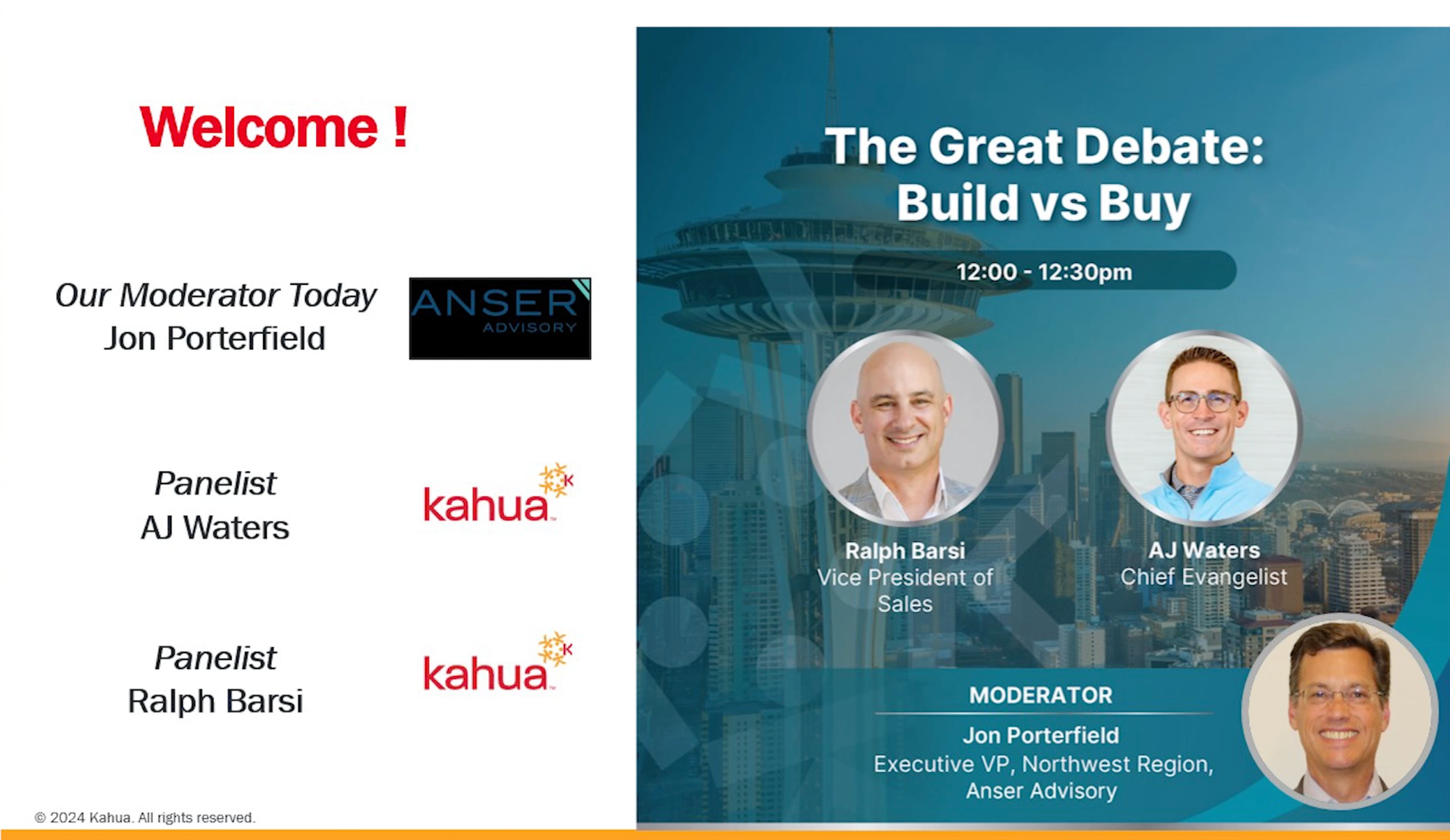 Welcome !

Our Moderator Today
Jon Porterfield

ANSER
ADVISORY

Panelist
AJ Waters

kahua

Panelist
Ralph Barsi

kahua

© 2024 Kahua. All rights reserved.

The Great Debate:
Build vs Buy

12:00 - 12:30pm

Ralph Barsi
Vice President of Sales

AJ Waters
Chief Evangelist

MODERATOR

Jon Porterfield
Executive VP, Northwest Region, Anser Advisory